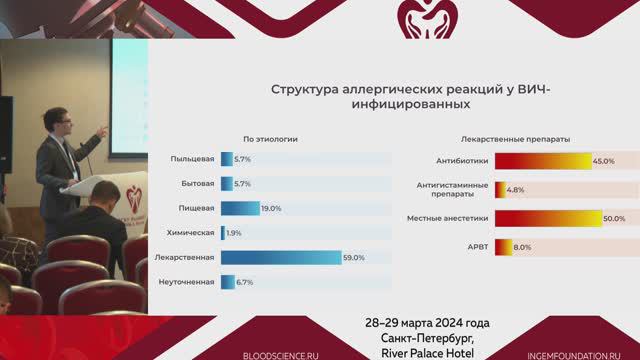 Структура аллергических реакций у ВИЧ-инфицированных

По этиологии

Пыльцевая 5.7%

Бытовая 5.7%

Пищевая 19.0%

Химическая 1.9%

Лекарственная 59.0%

Неуточненная 6.7%

Лекарственные препараты

Антибиотики 45.0%

Антигистаминные препараты 4.8%

Местные анестетики 50.0%

АРВТ 8.0%

28–29 марта 2024 года
Санкт-Петербург,
River Palace Hotel

BLOODSCIENCE.RU

INGEMFOUNDATION.RU